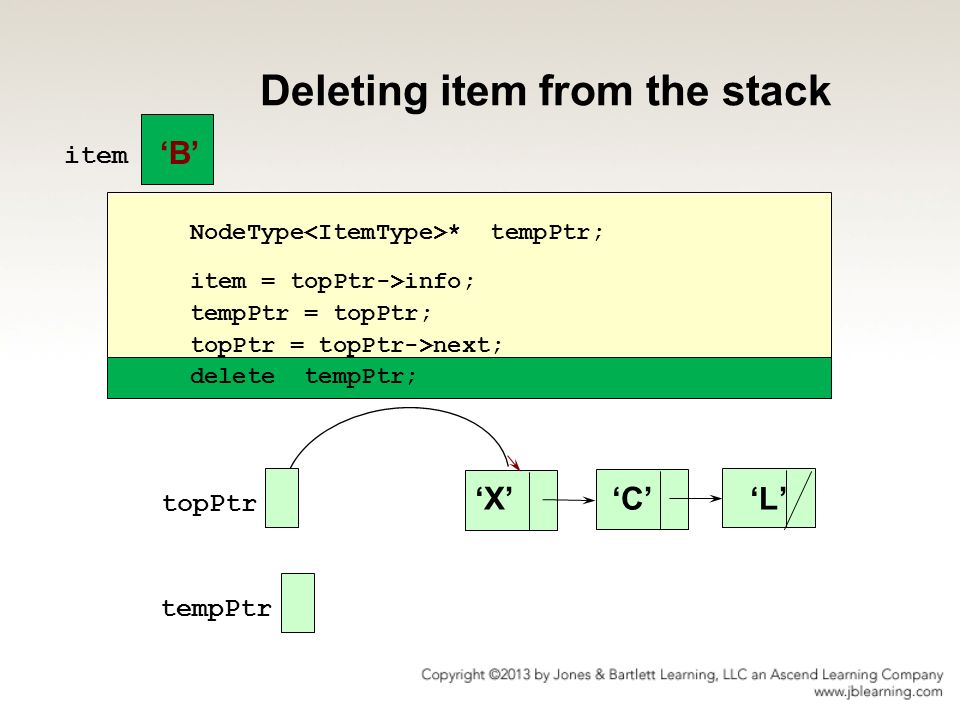 Deleting item from the stack

item ‘B’

NodeType<ItemType>* tempPtr;

item = topPtr->info;
tempPtr = topPtr;
topPtr = topPtr->next;
delete tempPtr;

topPtr

‘X’ ‘C’ ‘L’

tempPtr

Copyright ©2013 by Jones & Bartlett Learning, LLC an Ascend Learning Company
www.jblearning.com